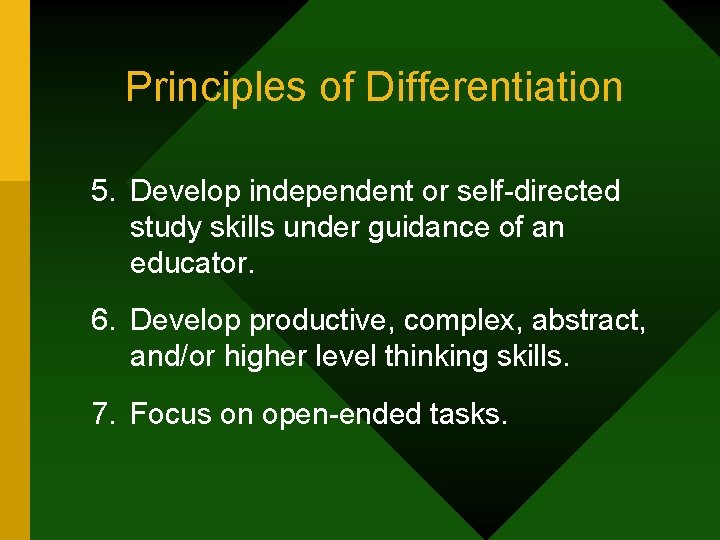 Principles of Differentiation

5. Develop independent or self-directed study skills under guidance of an educator.

6. Develop productive, complex, abstract, and/or higher level thinking skills.

7. Focus on open-ended tasks.